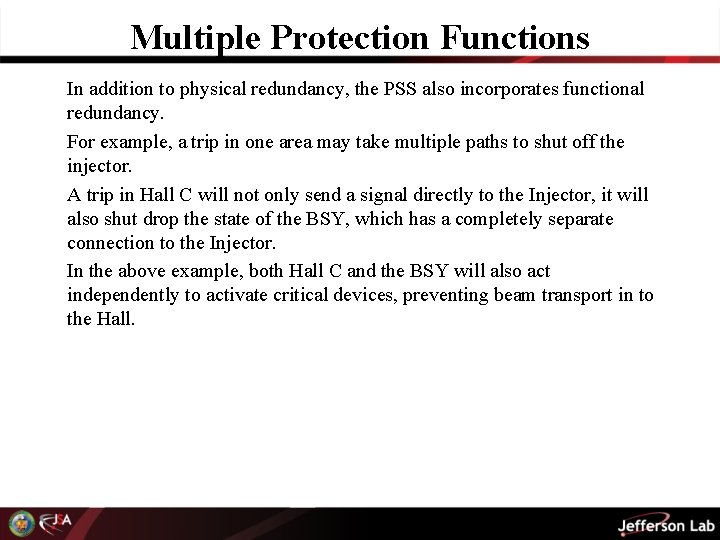 Multiple Protection Functions

In addition to physical redundancy, the PSS also incorporates functional redundancy.

For example, a trip in one area may take multiple paths to shut off the injector.

A trip in Hall C will not only send a signal directly to the Injector, it will also shut drop the state of the BSY, which has a completely separate connection to the Injector.

In the above example, both Hall C and the BSY will also act independently to activate critical devices, preventing beam transport in to the Hall.

JSA

Jefferson Lab